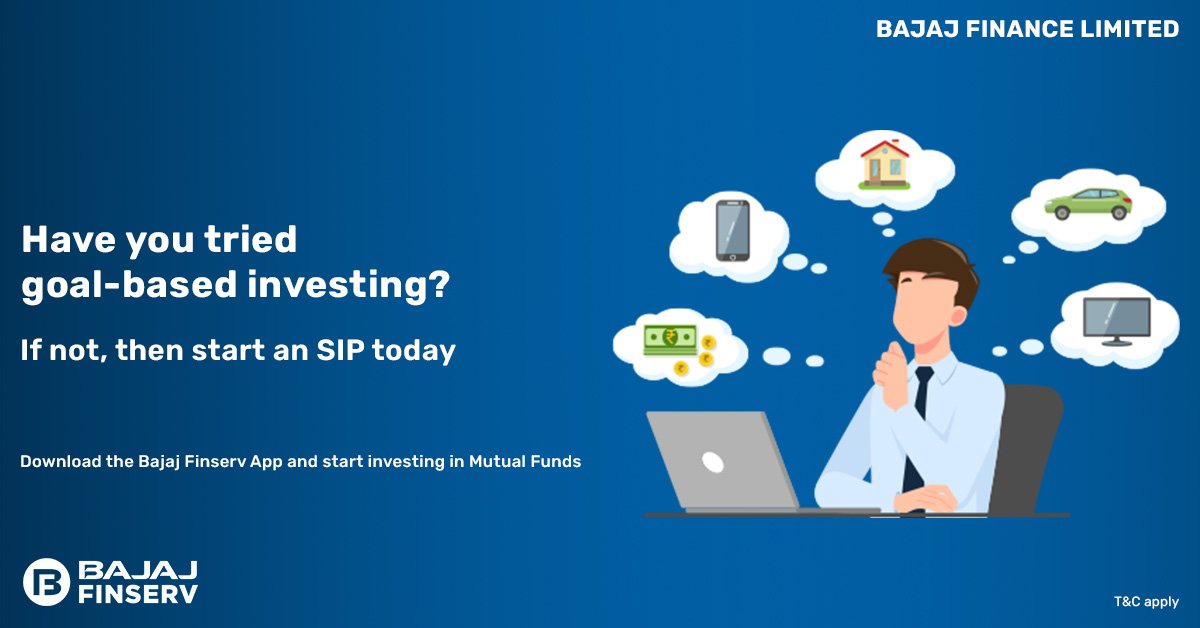 BAJAJ FINANCE LIMITED

Have you tried goal-based investing?

If not, then start an SIP today

Download the Bajaj Finserv App and start investing in Mutual Funds

BAJAJ FINSERV

T&C apply